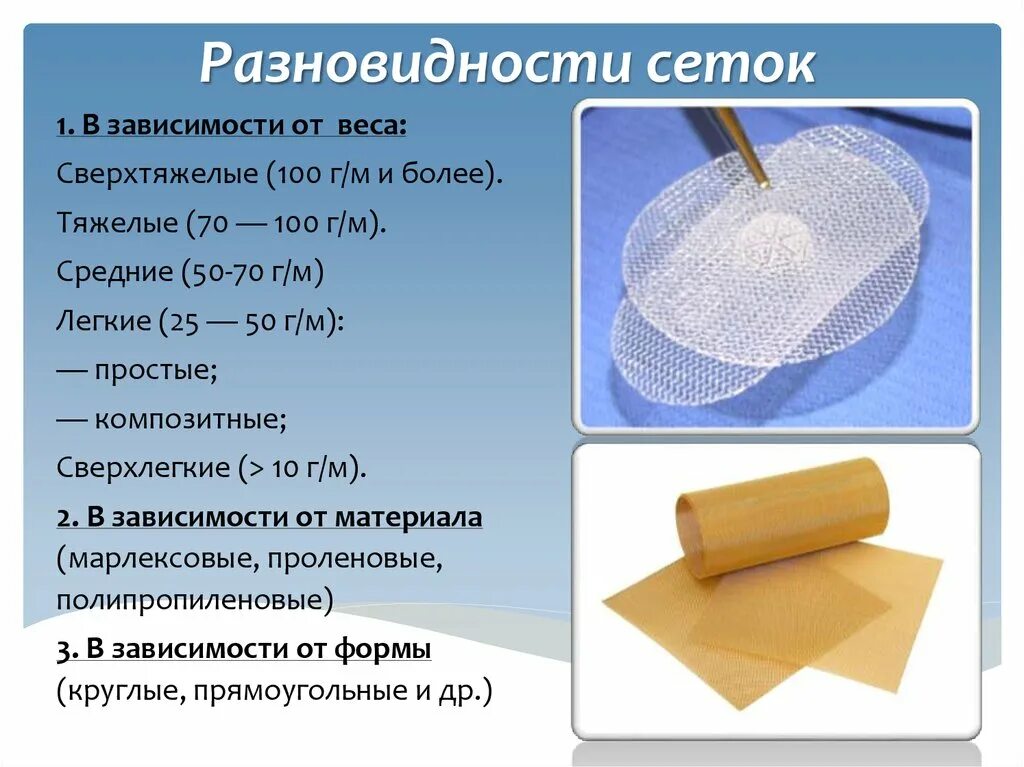 Разновидности сеток

1. В зависимости от веса:

Сверхтяжелые (100 г/м и более).

Тяжелые (70 — 100 г/м).

Средние (50-70 г/м)

Легкие (25 — 50 г/м):

— простые;

— композитные;

Сверхлегкие (> 10 г/м).

2. В зависимости от материала (марлексовые, проленовые, полипропиленовые)

3. В зависимости от формы (круглые, прямоугольные и др.)